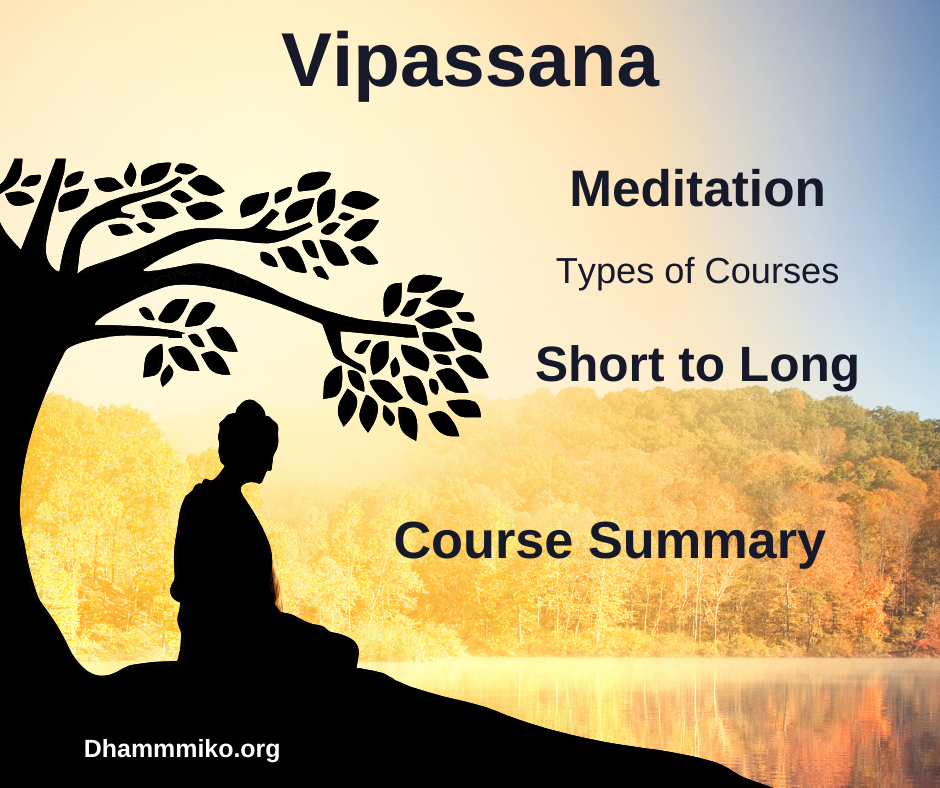 Vipassana

Meditation

Types of Courses

Short to Long

Course Summary

Dhammmiko.org